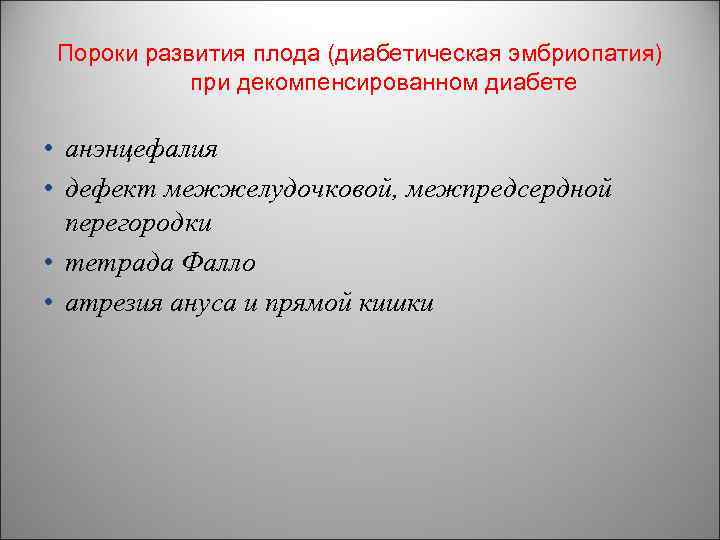 Пороки развития плода (диабетическая эмбриопатия) при декомпенсированном диабете

• анэнцефалия
• дефект межжелудочковой, межпредсердной перегородки
• тетрада Фалло
• атрезия ануса и прямой кишки